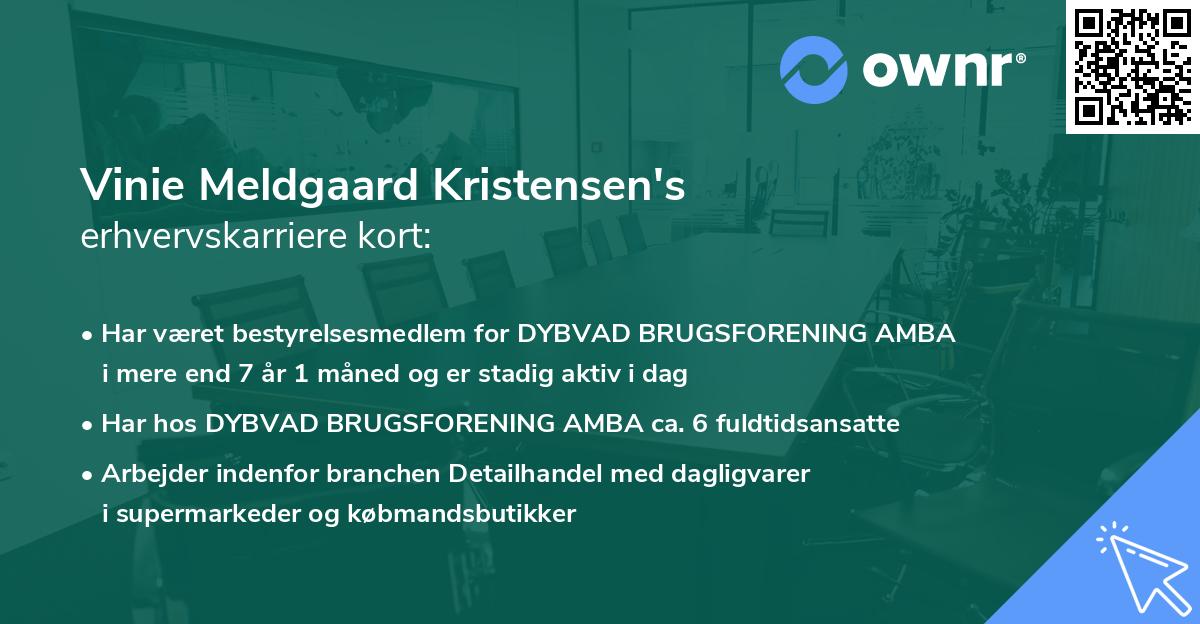 ownr®

Vinie Meldgaard Kristensen's
erhvervskarriere kort:

• Har været bestyrelsesmedlem for DYBVAD BRUGSFORENING AMBA i mere end 7 år 1 måned og er stadig aktiv i dag

• Har hos DYBVAD BRUGSFORENING AMBA ca. 6 fuldtidsansatte

• Arbejder indenfor branchen Detailhandel med dagligvarer i supermarkeder og købmandsbutikker